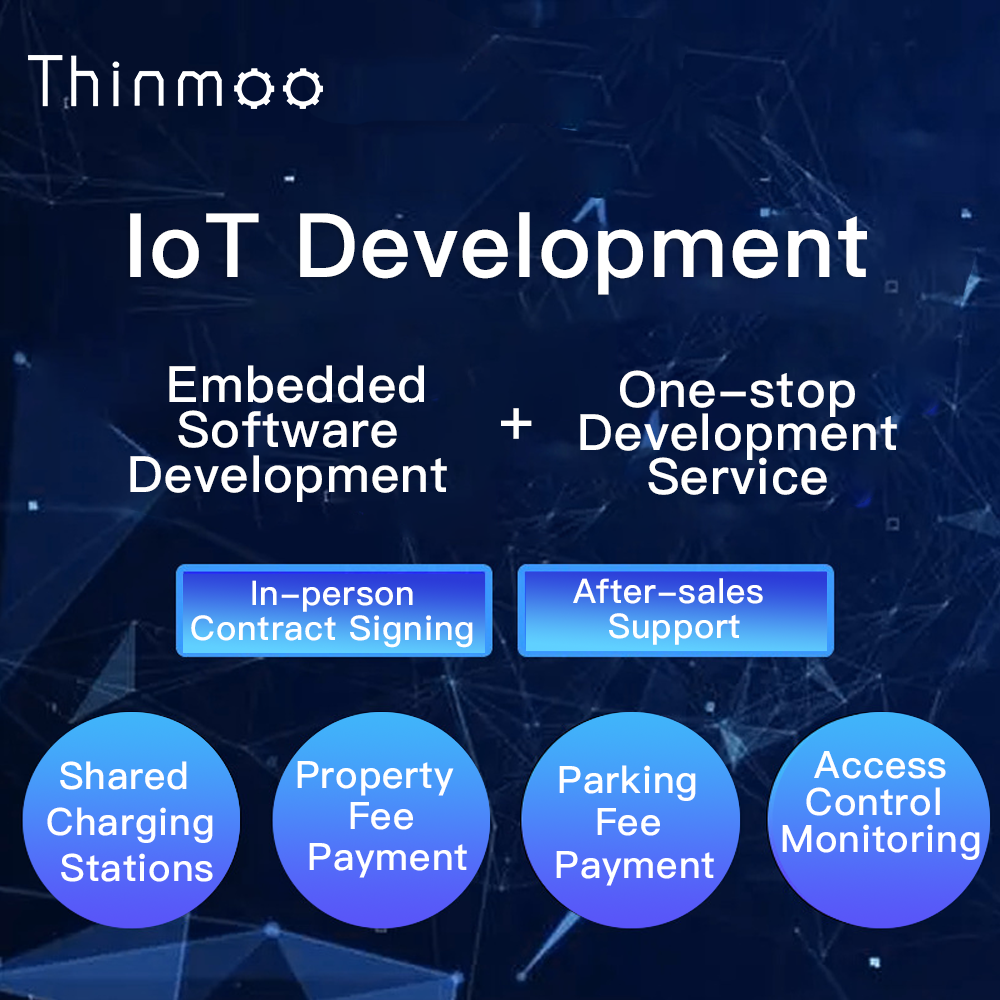 Thinmoo

IoT Development

Embedded Software Development

+

One-stop Development Service

In-person Contract Signing

After-sales Support

Shared Charging Stations

Property Fee Payment

Parking Fee Payment

Access Control Monitoring